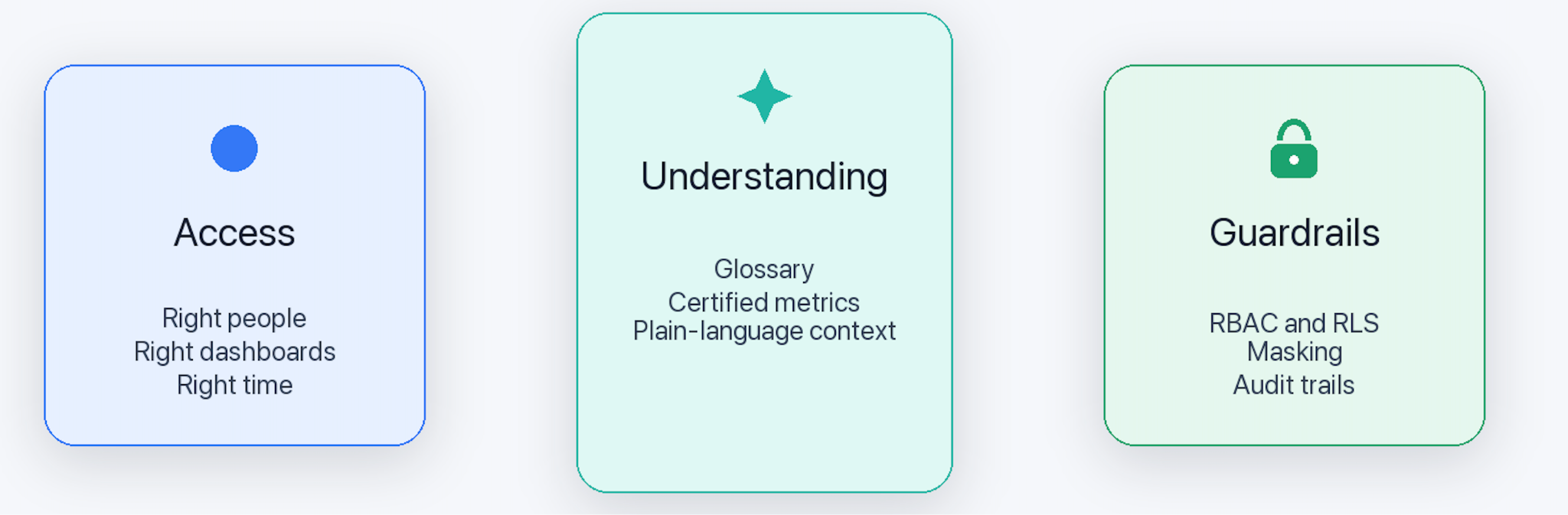 Access

Right people
Right dashboards
Right time

Understanding

Glossary
Certified metrics
Plain-language context

Guardrails

RBAC and RLS
Masking
Audit trails